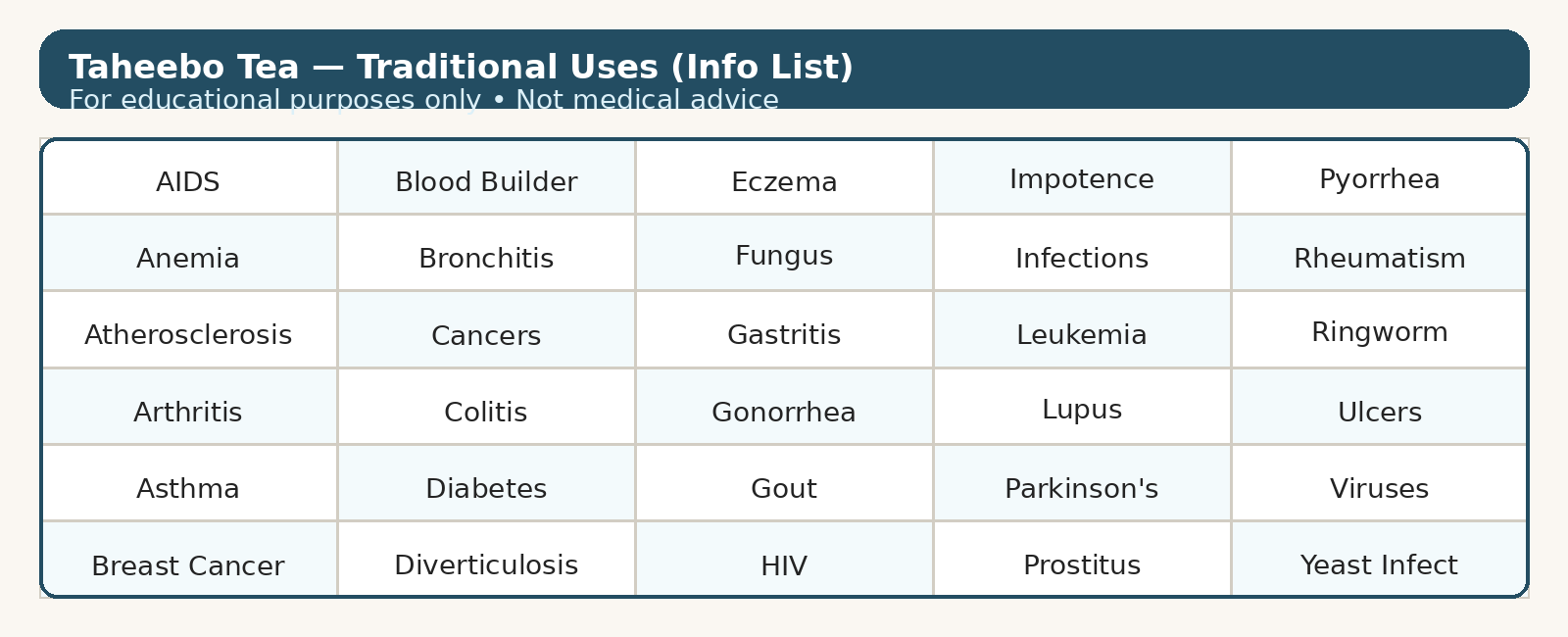 Taheebo Tea — Traditional Uses (Info List)
For educational purposes only • Not medical advice

| AIDS | Blood Builder | Eczema | Impotence | Pyorrhea |
|---|---|---|---|---|
| Anemia | Bronchitis | Fungus | Infections | Rheumatism |
| Atherosclerosis | Cancers | Gastritis | Leukemia | Ringworm |
| Arthritis | Colitis | Gonorrhea | Lupus | Ulcers |
| Asthma | Diabetes | Gout | Parkinson's | Viruses |
| Breast Cancer | Diverticulosis | HIV | Prostitus | Yeast Infect |